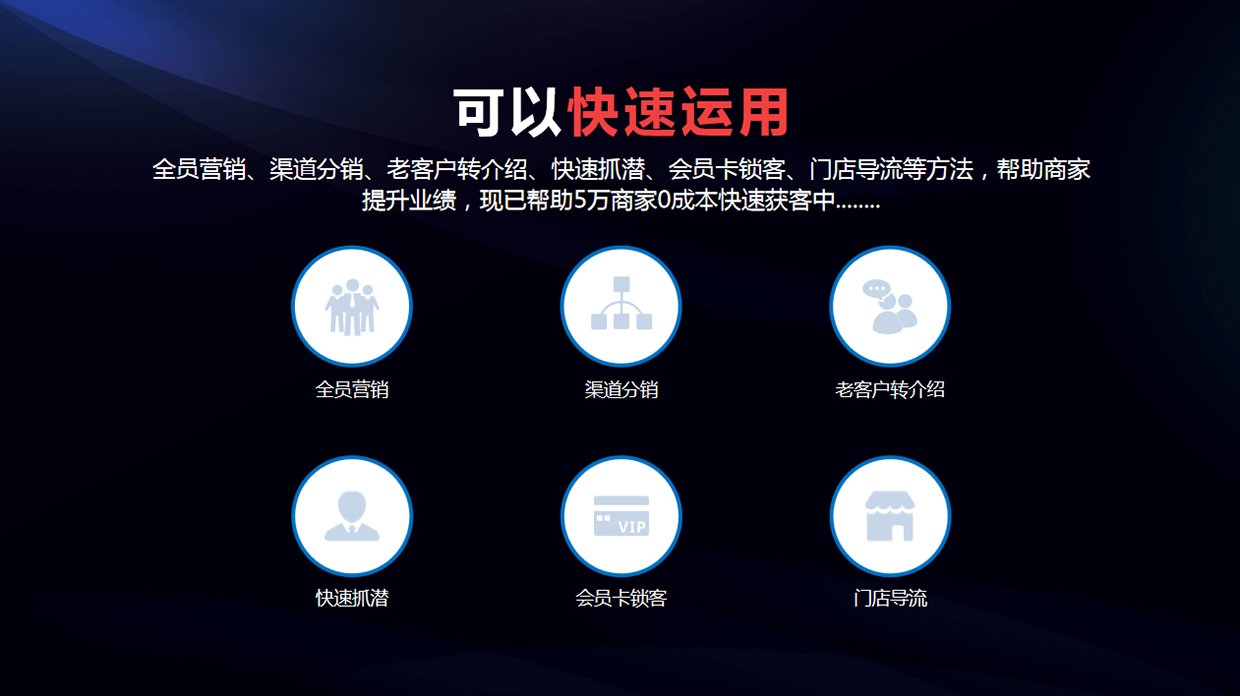 可以快速运用

全员营销、渠道分销、老客户转介绍、快速抓潜、会员卡锁客、门店导流等方法，帮助商家提升业绩，现已帮助5万商家0成本快速获客中........

全员营销

渠道分销

老客户转介绍

快速抓潜

VIP

会员卡锁客

门店导流